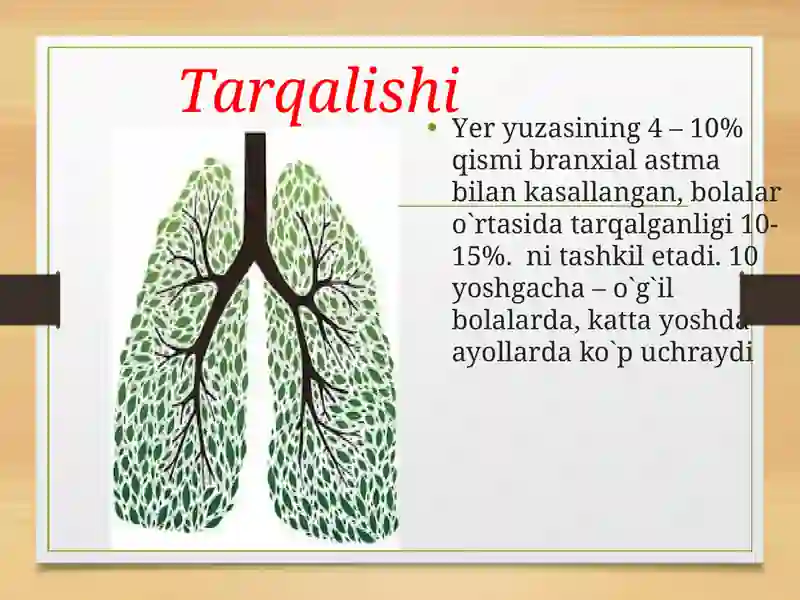 Tarqalishi

• Yer yuzasining 4 – 10% qismi branxial astma bilan kasallangan, bolalar o`rtasida tarqalganligi 10-15%. ni tashkil etadi. 10 yoshgacha – o`g`il bolalarda, katta yoshda ayollarda ko`p uchraydi